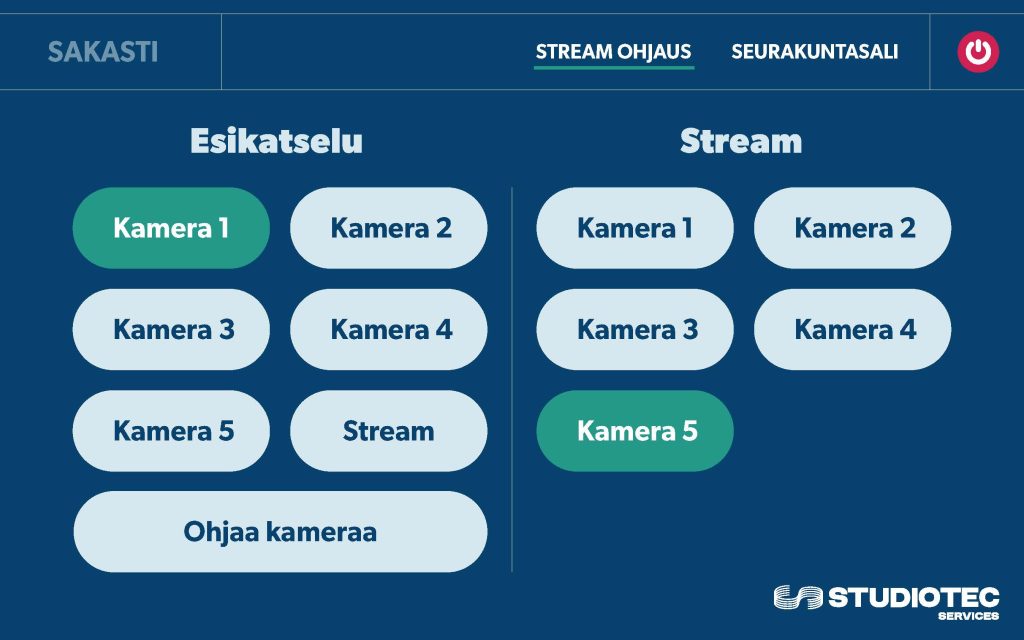 SAKASTI

STREAM OHJAUS SEURAKUNTASALI

Esikatselu

Kamera 1 Kamera 2

Kamera 3 Kamera 4

Kamera 5 Stream

Ohjaa kameraa

Stream

Kamera 1 Kamera 2

Kamera 3 Kamera 4

Kamera 5

STUDIOTEC
SERVICES